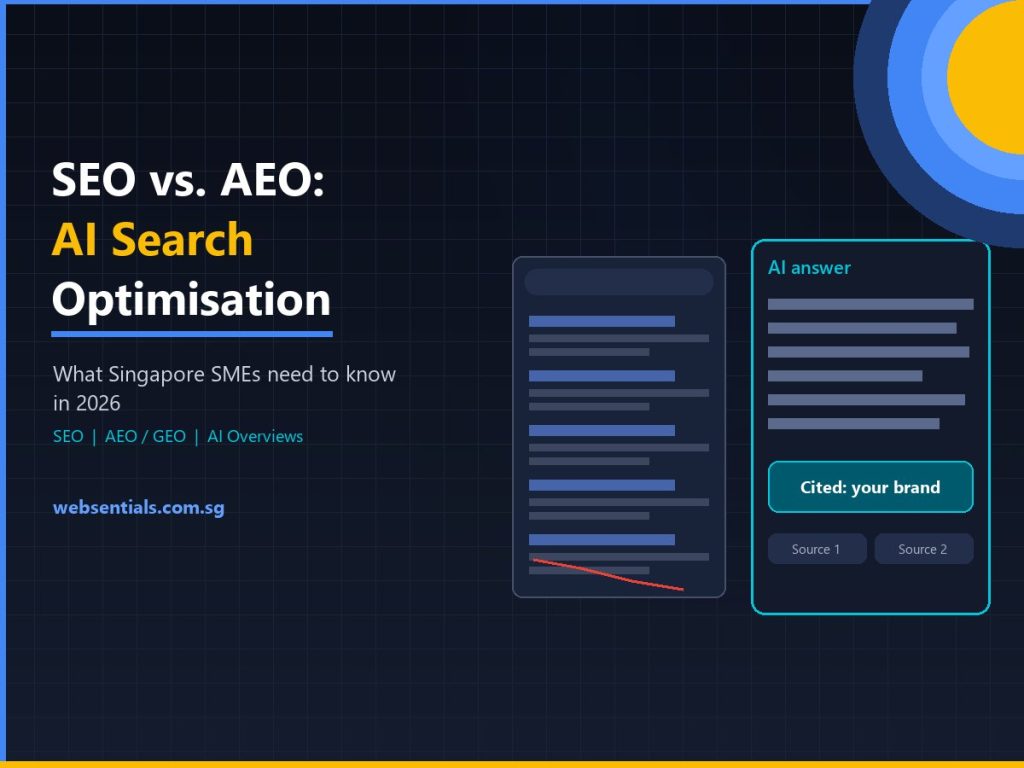 SEO vs. AEO:
AI Search
Optimisation

What Singapore SMEs need to know in 2026

SEO | AEO / GEO | AI Overviews

websentials.com.sg

AI answer

Cited: your brand

Source 1
Source 2